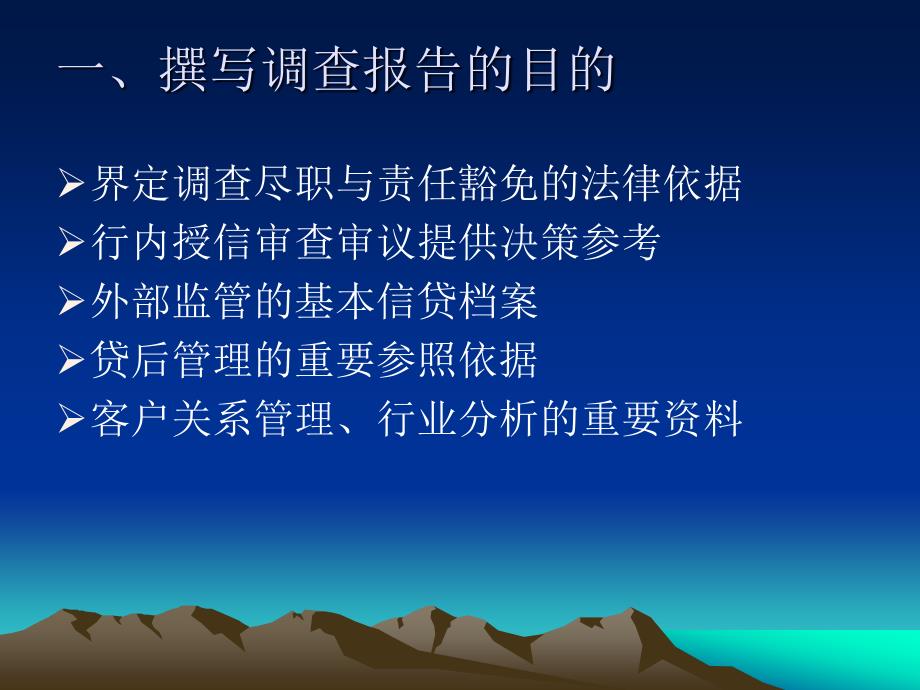 一、撰写调查报告的目的

➢界定调查尽职与责任豁免的法律依据
➢行内授信审查审议提供决策参考
➢外部监管的基本信贷档案
➢贷后管理的重要参照依据
➢客户关系管理、行业分析的重要资料